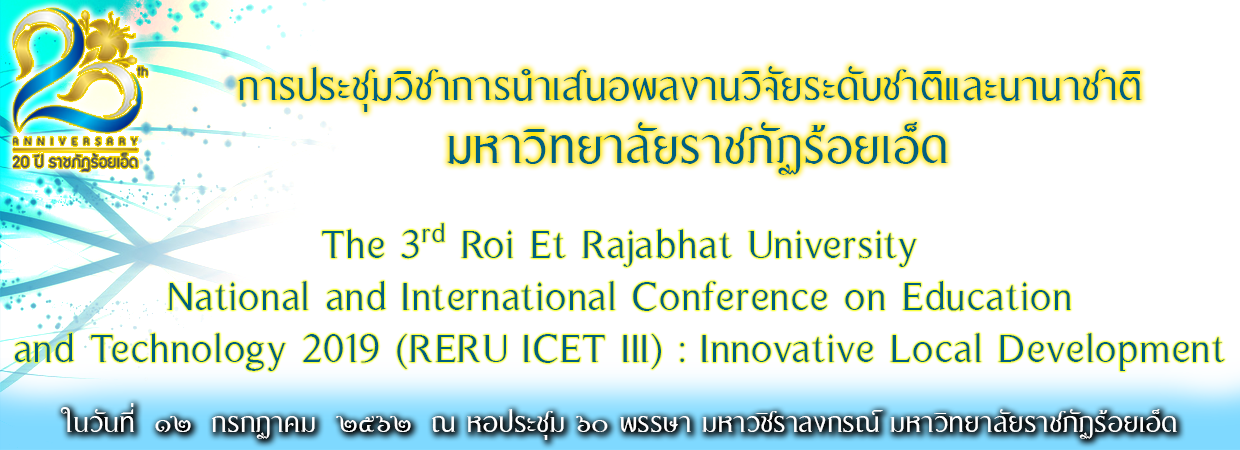 20th
ANNIVERSARY
20 ปี ราชภัฏร้อยเอ็ด

การประชุมวิชาการนำเสนอผลงานวิจัยระดับชาติและนานาชาติ
มหาวิทยาลัยราชภัฏร้อยเอ็ด

The 3$^{rd}$ Roi Et Rajabhat University National and International Conference on Education and Technology 2019 (RERU ICET III) : Innovative Local Development

ในวันที่ ๑๒ กรกฎาคม ๒๕๖๒ ณ หอประชุม ๖๐ พรรษา มหาวชิราลงกรณ์ มหาวิทยาลัยราชภัฏร้อยเอ็ด